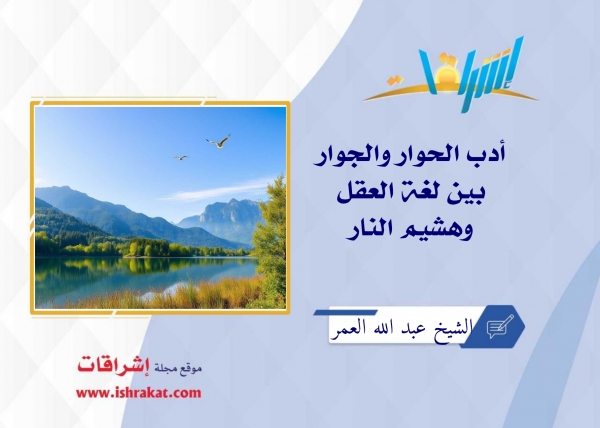 إشراقات

أدب الحوار والجوار بين لغة العقل وهشيم النار

الشيخ عبد الله العمر

موقع مجلة إشراقات
www.ishrakat.com